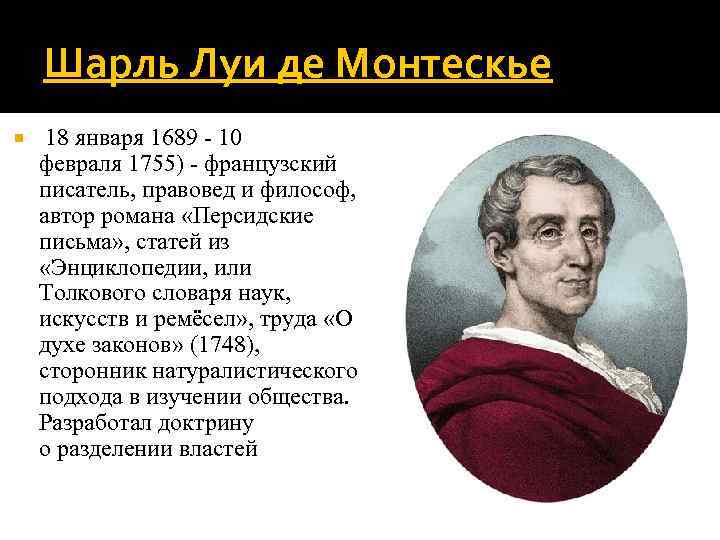 Шарль Луи де Монтескье

18 января 1689 - 10 февраля 1755) - французский писатель, правовед и философ, автор романа «Персидские письма», статей из «Энциклопедии, или Толкового словаря наук, искусств и ремёсел», труда «О духе законов» (1748), сторонник натуралистического подхода в изучении общества. Разработал доктрину о разделении властей